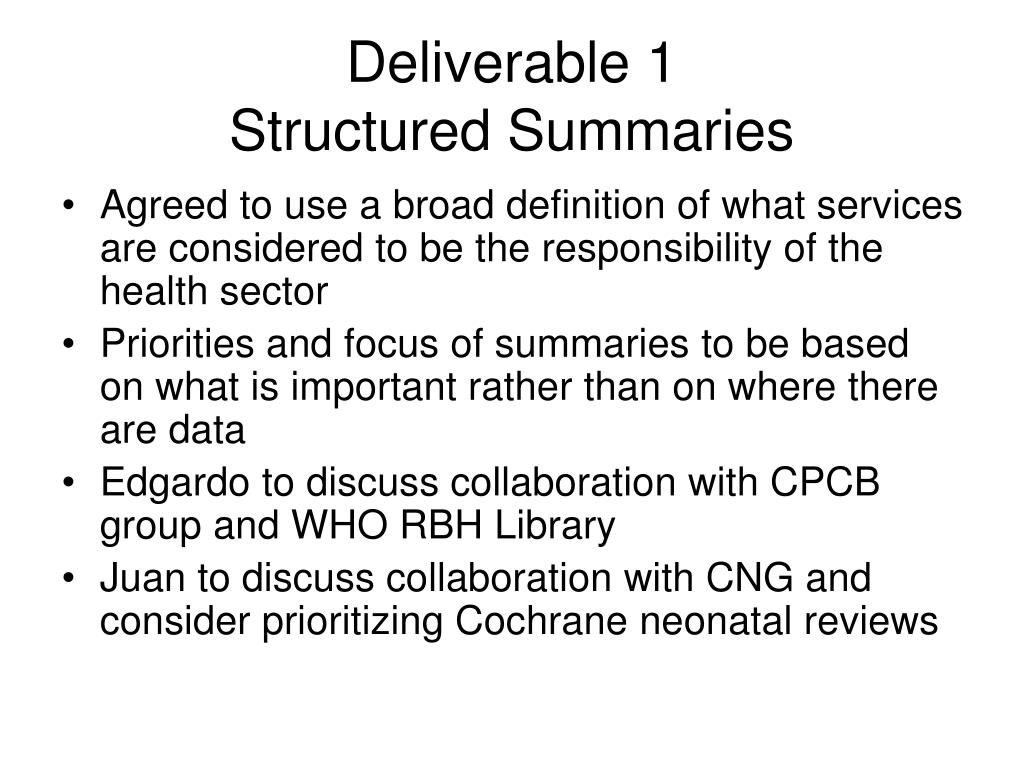 Deliverable 1
Structured Summaries

• Agreed to use a broad definition of what services are considered to be the responsibility of the health sector
• Priorities and focus of summaries to be based on what is important rather than on where there are data
• Edgardo to discuss collaboration with CPCB group and WHO RBH Library
• Juan to discuss collaboration with CNG and consider prioritizing Cochrane neonatal reviews